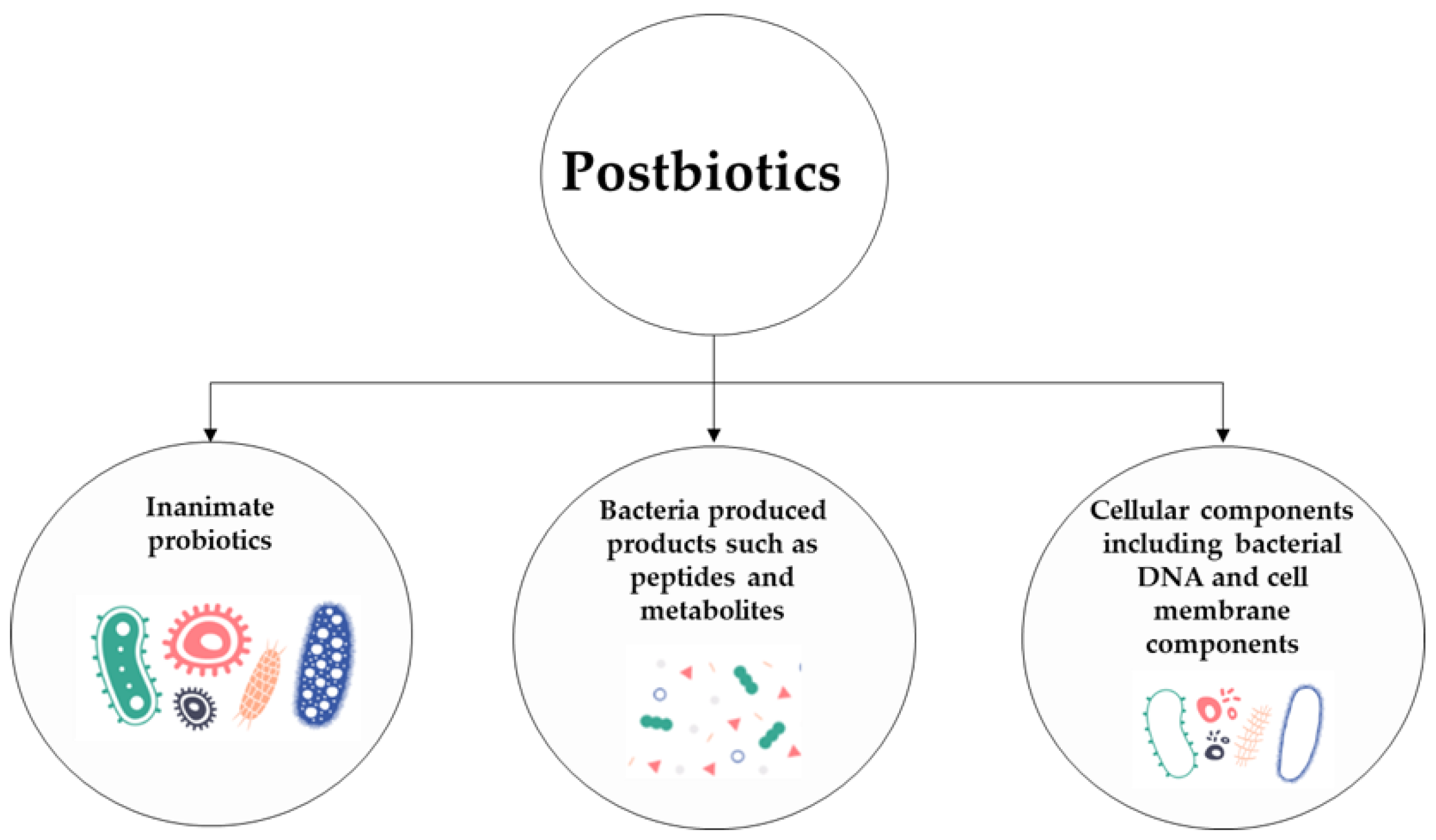 Postbiotics

Inanimate probiotics

Bacteria produced products such as peptides and metabolites

Cellular components including bacterial DNA and cell membrane components